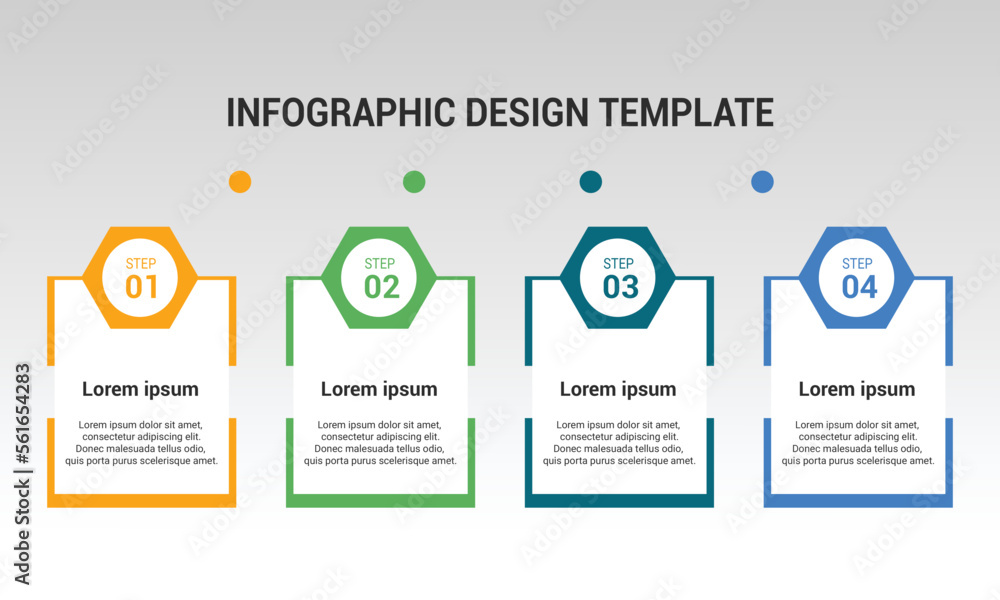 INFOGRAPHIC DESIGN TEMPLATE

STEP 01

Lorem ipsum

Lorem ipsum dolor sit amet, consectetur adipiscing elit. Donec malesuada tellus odio, quis porta purus scelerisque amet.

STEP 02

Lorem ipsum

Lorem ipsum dolor sit amet, consectetur adipiscing elit. Donec malesuada tellus odio, quis porta purus scelerisque amet.

STEP 03

Lorem ipsum

Lorem ipsum dolor sit amet, consectetur adipiscing elit. Donec malesuada tellus odio, quis porta purus scelerisque amet.

STEP 04

Lorem ipsum

Lorem ipsum dolor sit amet, consectetur adipiscing elit. Donec malesuada tellus odio, quis porta purus scelerisque amet.

Adobe Stock | #561654283